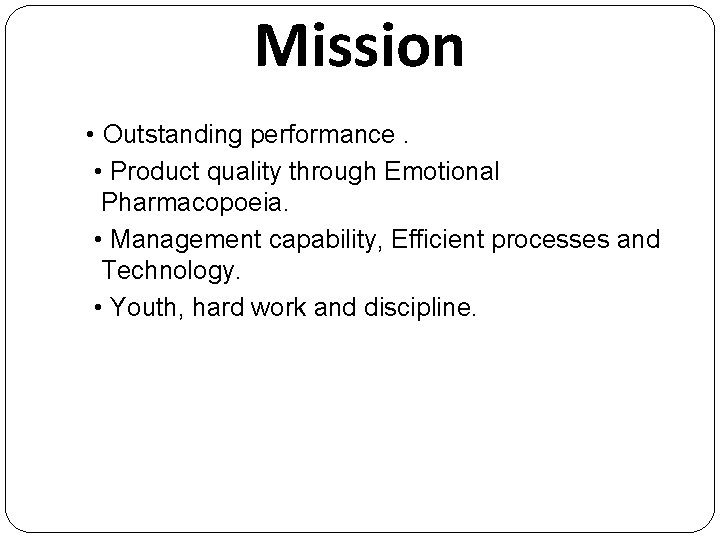 Mission

• Outstanding performance .

• Product quality through Emotional Pharmacopoeia.

• Management capability, Efficient processes and Technology.

• Youth, hard work and discipline.